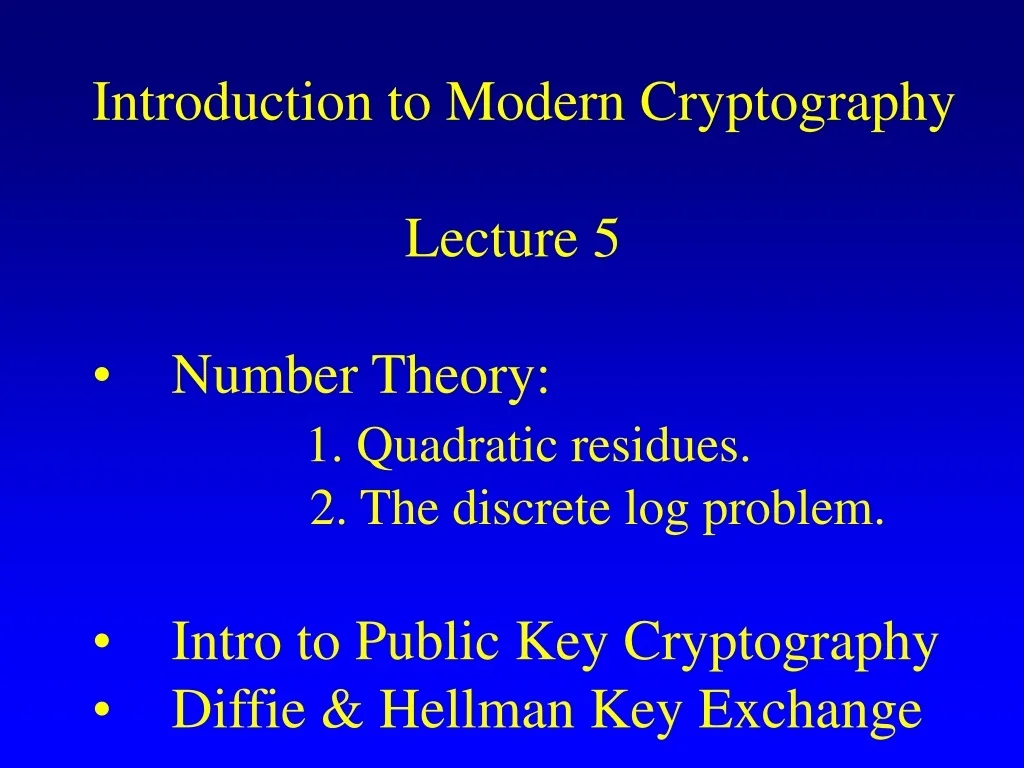 Introduction to Modern Cryptography

Lecture 5

• Number Theory:
1. Quadratic residues.
2. The discrete log problem.

• Intro to Public Key Cryptography
• Diffie & Hellman Key Exchange